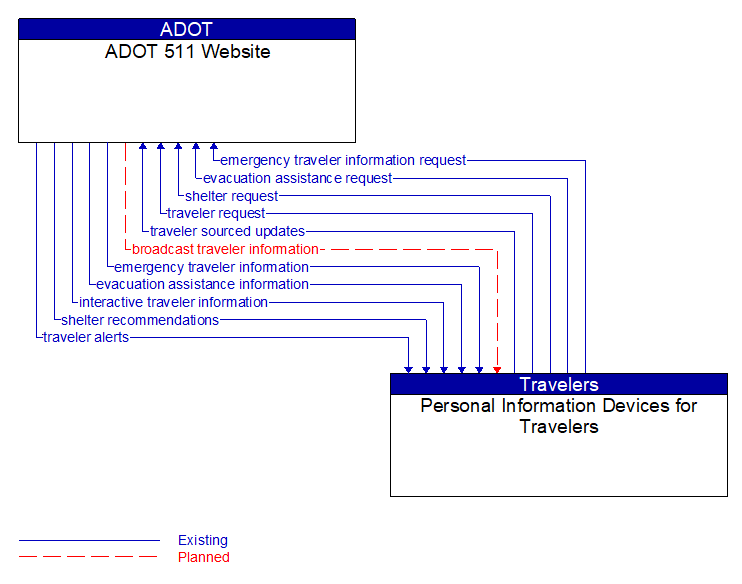 ADOT
ADOT 511 Website

emergency traveler information request
evacuation assistance request
shelter request
traveler request
traveler sourced updates
broadcast traveler information
emergency traveler information
evacuation assistance information
interactive traveler information
shelter recommendations
traveler alerts

Travelers
Personal Information Devices for Travelers

Existing
Planned